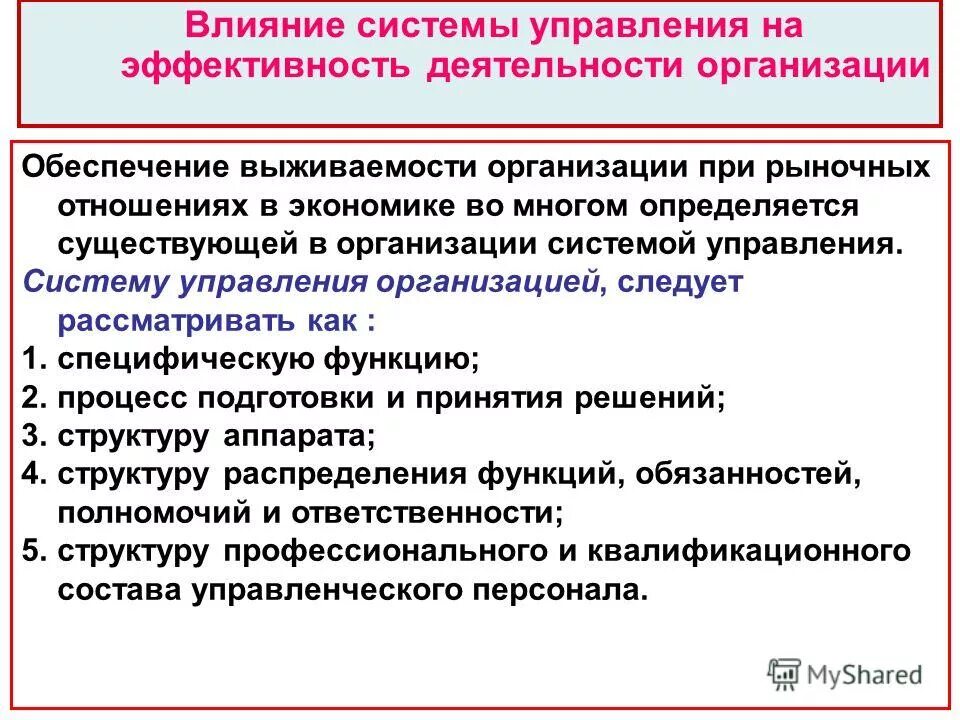 Влияние системы управления на эффективность деятельности организации

Обеспечение выживаемости организации при рыночных отношениях в экономике во многом определяется существующей в организации системой управления.

Систему управления организацией, следует рассматривать как :

1. специфическую функцию;
2. процесс подготовки и принятия решений;
3. структуру аппарата;
4. структуру распределения функций, обязанностей, полномочий и ответственности;
5. структуру профессионального и квалификационного состава управленческого персонала.

MyShared